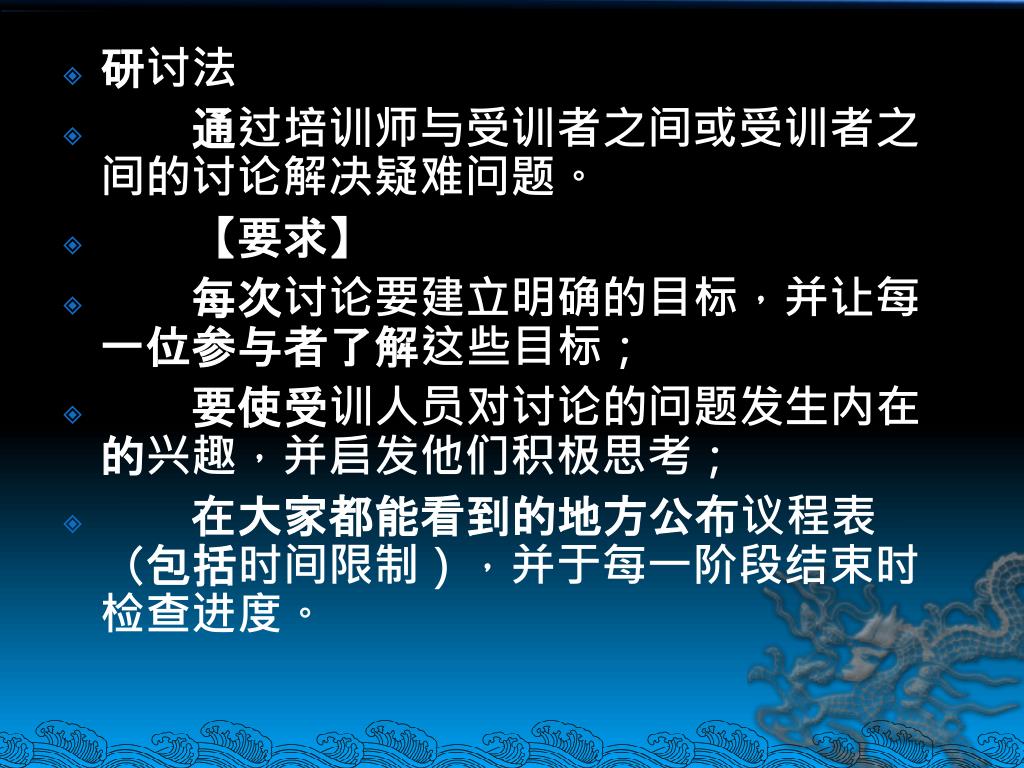 研讨法

通过培训师与受训者之间或受训者之间的讨论解决疑难问题。

【要求】

每次讨论要建立明确的目标，并让每一位参与者了解这些目标；

要使受训人员对讨论的问题发生内在的兴趣，并启发他们积极思考；

在大家都能看到的地方公布议程表（包括时间限制），并于每一阶段结束时检查进度。